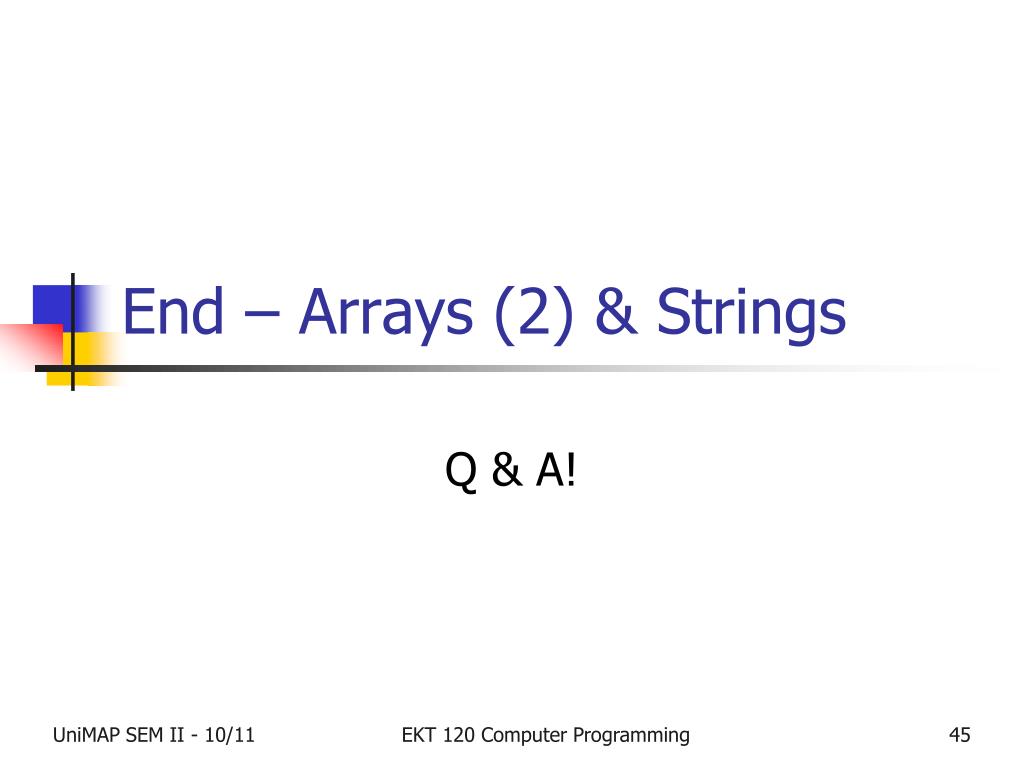 End – Arrays (2) & Strings

Q & A!

UniMAP SEM II - 10/11

EKT 120 Computer Programming

45